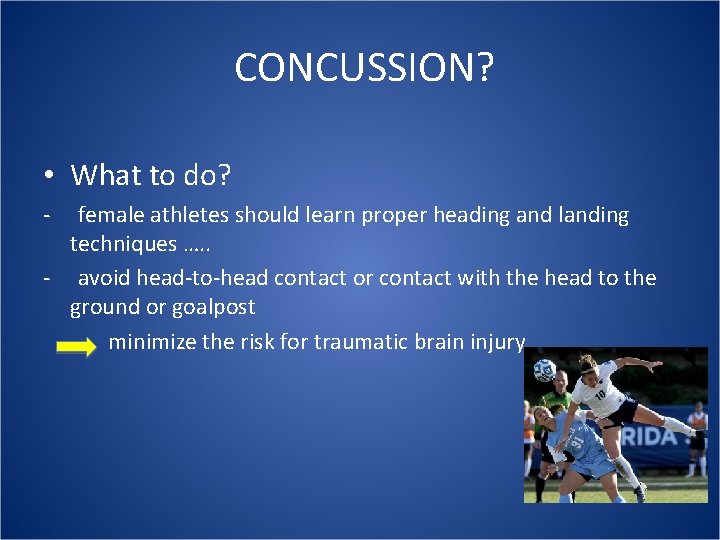 CONCUSSION?

• What to do?

- female athletes should learn proper heading and landing techniques …..

- avoid head-to-head contact or contact with the head to the ground or goalpost

minimize the risk for traumatic brain injury

10

31

RIDA